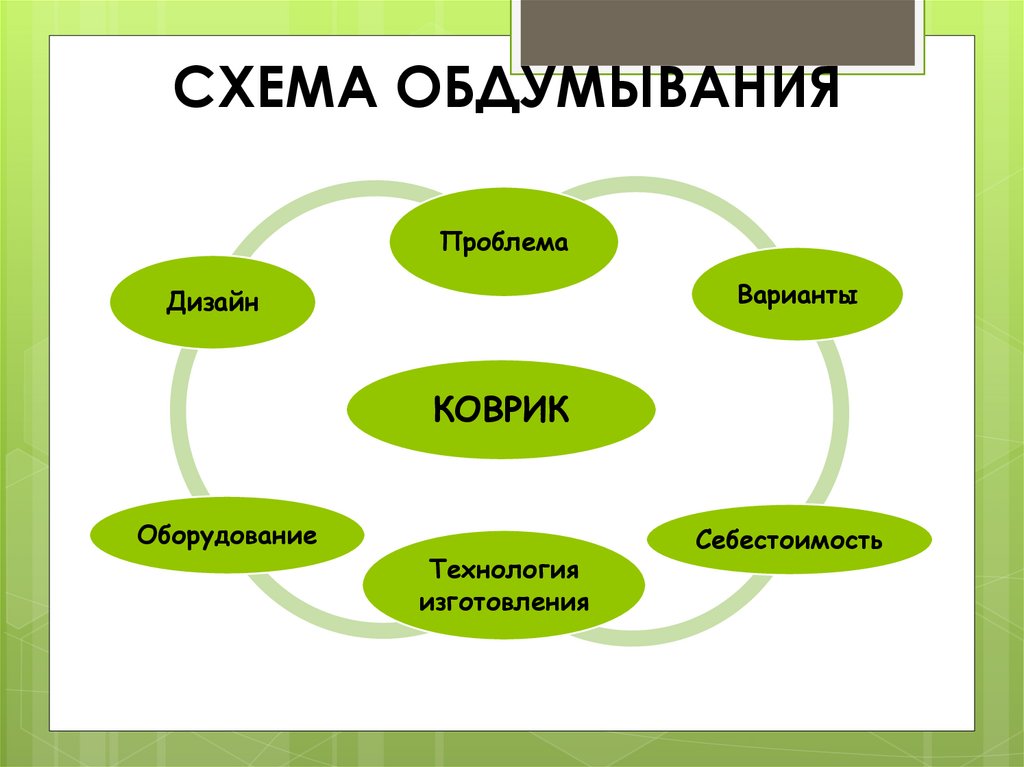 СХЕМА ОБДУМЫВАНИЯ

Проблема

Дизайн

Варианты

КОВРИК

Оборудование

Себестоимость

Технология изготовления